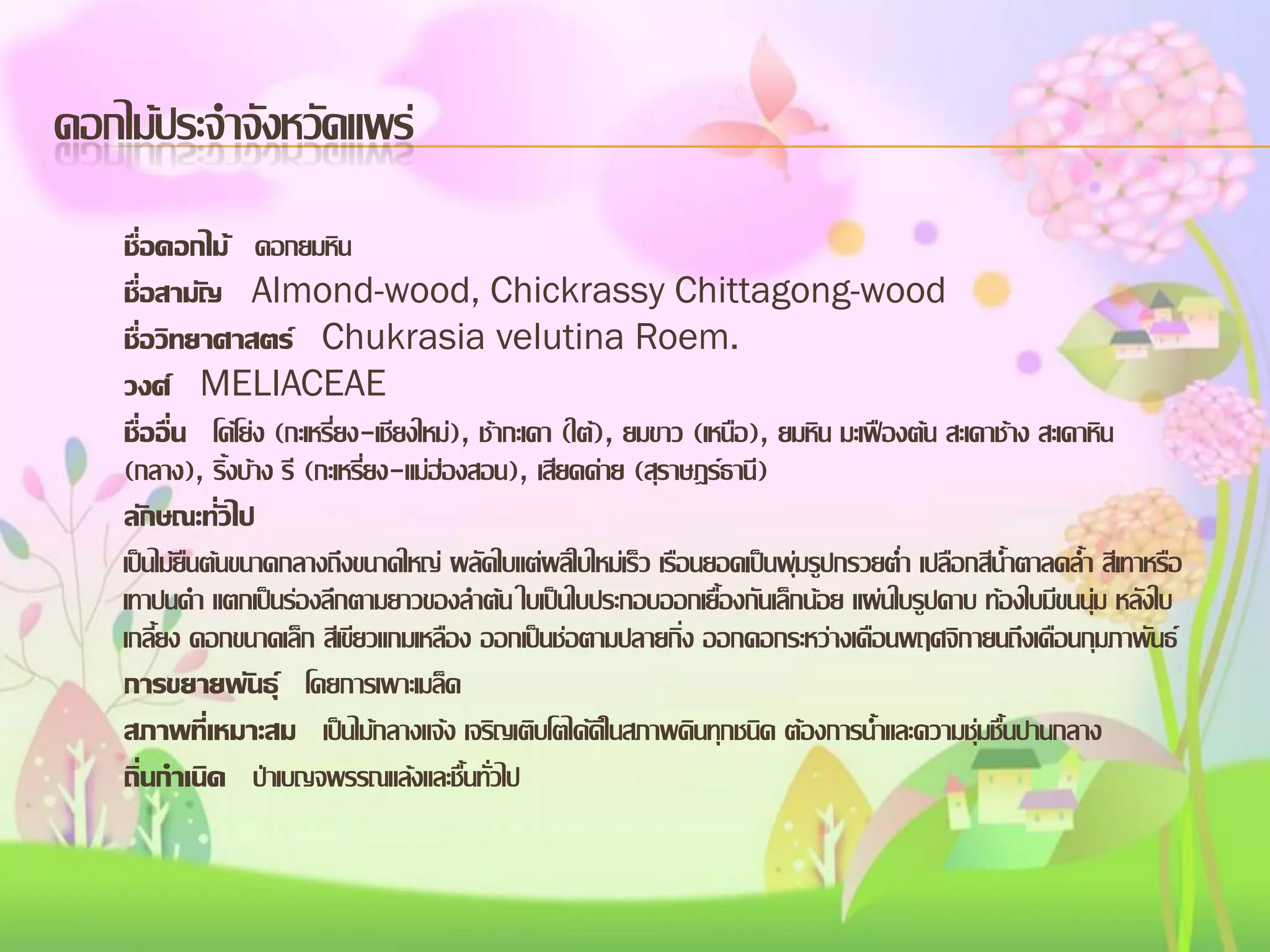 ดอกไม้ประจำจังหวัดแพร่

ชื่อดอกไม้ ดอกยมหิน

ชื่อสามัญ Almond-wood, Chickrassy Chittagong-wood

ชื่อวิทยาศาสตร์ Chukrasia velutina Roem.

วงศ์ MELIACEAE

ชื่ออื่น โค้โย่ง (กะเหรี่ยง-เชียงใหม่), ช้ากะเดา (ใต้), ยมขาว (เหนือ), ยมหิน มะเฟืองต้น สะเดาช้าง สะเดาหิน (กลาง), ริ้งบ้าง รี (กะเหรี่ยง-แม่ฮ่องสอน), เสียดค่าย (สุราษฎร์ธานี)

ลักษณะทั่วไป

เป็นไม้ยืนต้นขนาดกลางถึงขนาดใหญ่ ผลัดใบแต่ผลิใบใหม่เร็ว เรือนยอดเป็นพุ่มรูปกรวยต่ำ เปลือกสีน้ำตาลคล้ำ สีเทาหรือเทาปนดำ แตกเป็นร่องลึกตามยาวของลำต้น ใบเป็นใบประกอบออกเยื้องกันเล็กน้อย แผ่นใบรูปดาบ ท้องใบมีขนนุ่ม หลังใบเกลี้ยง ดอกขนาดเล็ก สีเขียวแกมเหลือง ออกเป็นช่อตามปลายกิ่ง ออกดอกระหว่างเดือนพฤศจิกายนถึงเดือนกุมภาพันธ์

การขยายพันธุ์ โดยการเพาะเมล็ด

สภาพที่เหมาะสม เป็นไม้กลางแจ้ง เจริญเติบโตได้ดีในสภาพดินทุกชนิด ต้องการน้ำและความชุ่มชื้นปานกลาง

ถิ่นกำเนิด ป่าเบญจพรรณแล้งและชื้นทั่วไป